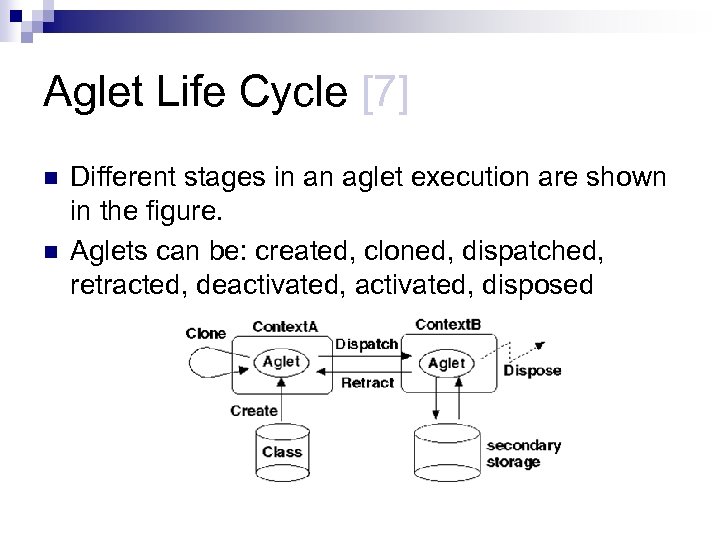 Aglet Life Cycle [7]

Different stages in an aglet execution are shown in the figure.

Aglets can be: created, cloned, dispatched, retracted, deactivated, activated, disposed

Clone
ContextA
Aglet
Dispatch
Retract
ContextB
Aglet
Dispose
Create
Class
secondary storage